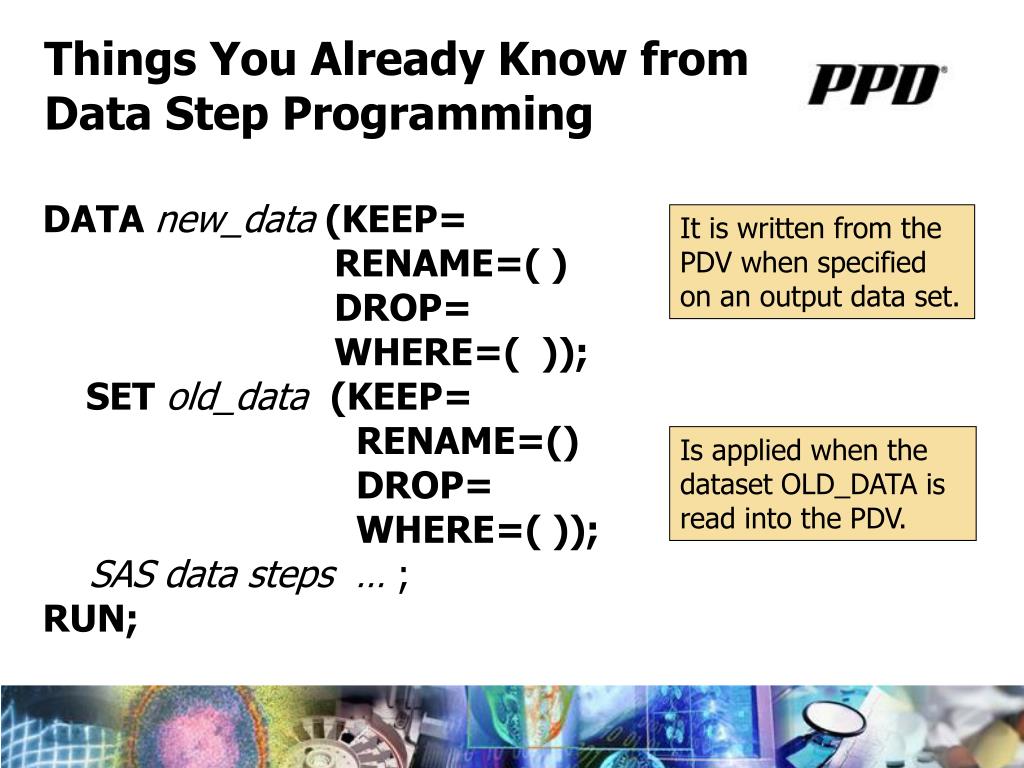 Things You Already Know from Data Step Programming

PPD

DATA new_data (KEEP=
RENAME=( )
DROP=
WHERE=( ));
SET old_data (KEEP=
RENAME=()
DROP=
WHERE=( ));
SAS data steps … ;
RUN;

It is written from the PDV when specified on an output data set.

Is applied when the dataset OLD_DATA is read into the PDV.